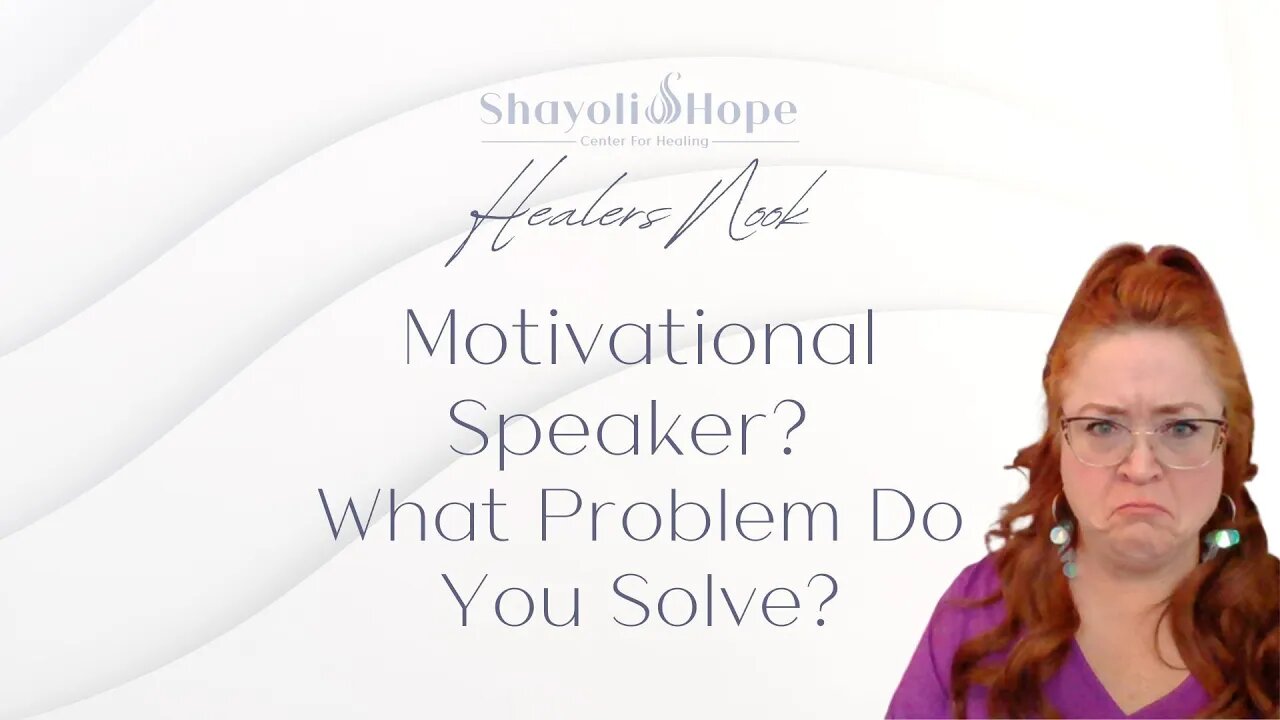 Shayoli Hope
Center For Healing
Healers Nook

Motivational Speaker? What Problem Do You Solve?